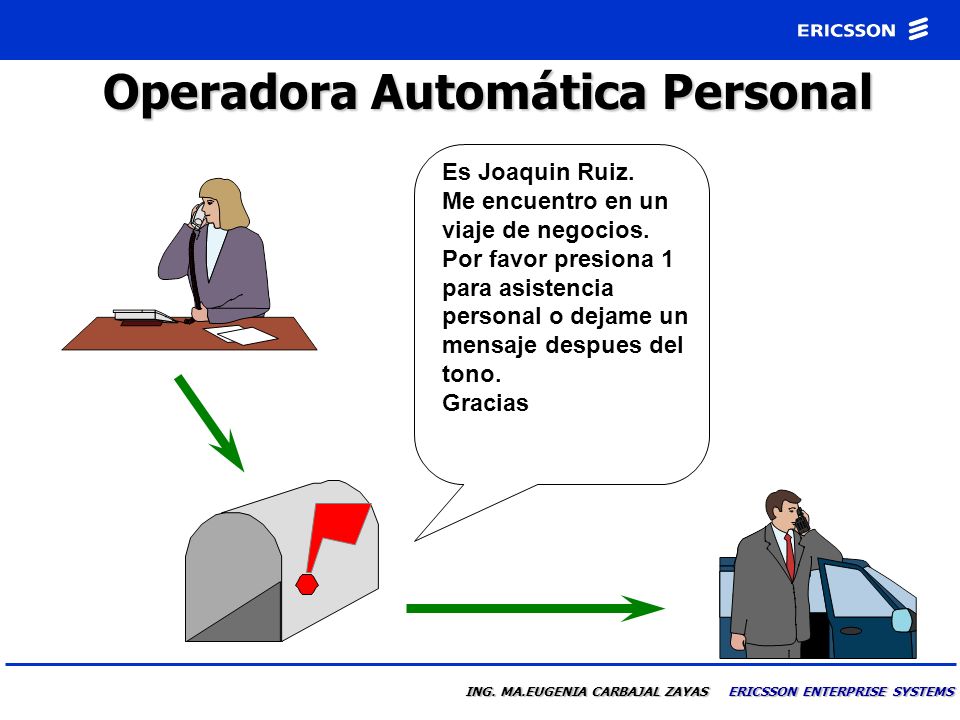 ERICSSON

Operadora Automática Personal

Es Joaquin Ruiz.
Me encuentro en un viaje de negocios.
Por favor presiona 1 para asistencia personal o dejame un mensaje despues del tono.
Gracias

ING. MA.EUGENIA CARBAJAL ZAYAS ERICSSON ENTERPRISE SYSTEMS